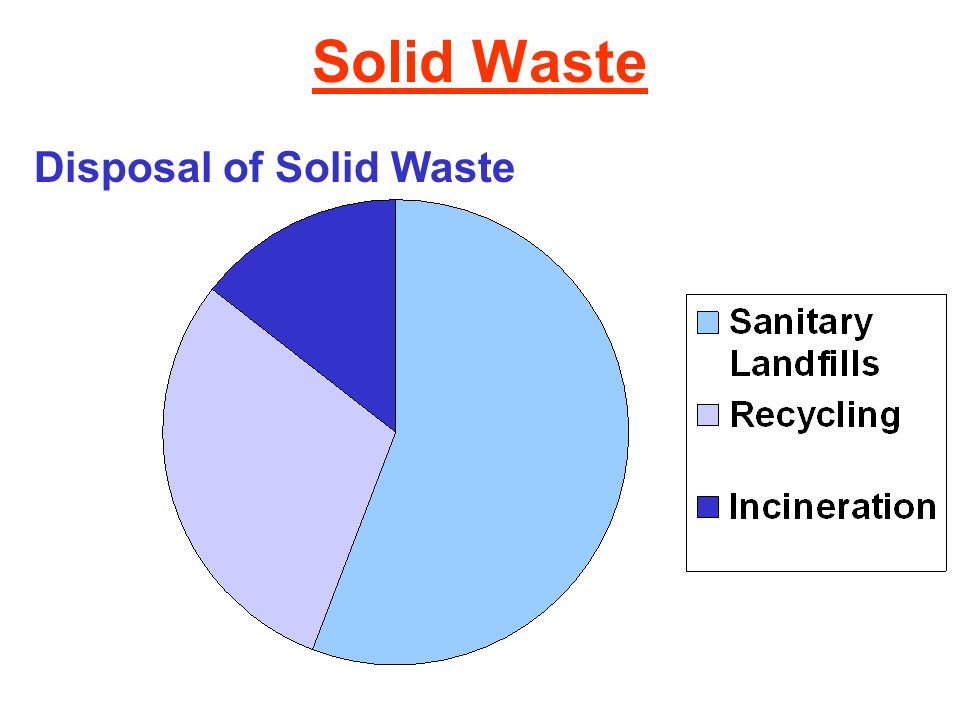 Solid Waste

Disposal of Solid Waste

Sanitary Landfills

Recycling

Incineration